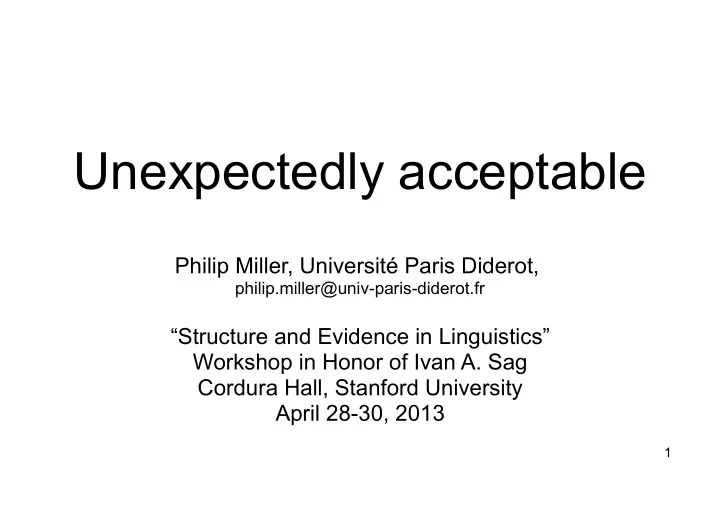 Unexpectedly acceptable

Philip Miller, Université Paris Diderot,
philip.miller@univ-paris-diderot.fr

“Structure and Evidence in Linguistics”
Workshop in Honor of Ivan A. Sag
Cordura Hall, Stanford University
April 28-30, 2013

1